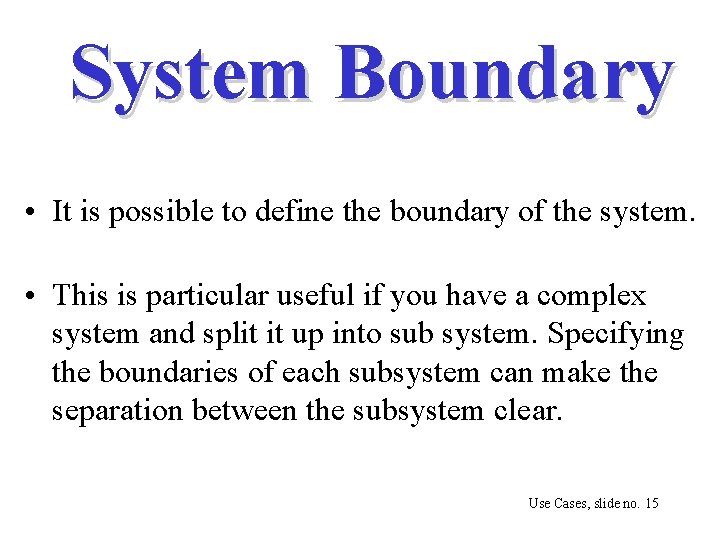 System Boundary

• It is possible to define the boundary of the system.

• This is particular useful if you have a complex system and split it up into sub system. Specifying the boundaries of each subsystem can make the separation between the subsystem clear.

Use Cases, slide no. 15